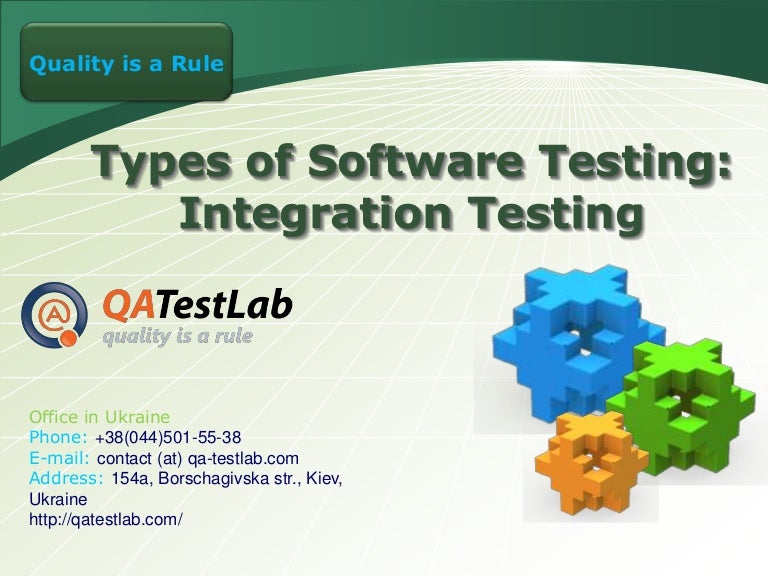 Quality is a Rule

Types of Software Testing: Integration Testing

QATestLab
quality is a rule

Office in Ukraine
Phone: +38(044)501-55-38
E-mail: contact (at) qa-testlab.com
Address: 154a, Borschagivska str., Kiev, Ukraine
http://qatestlab.com/